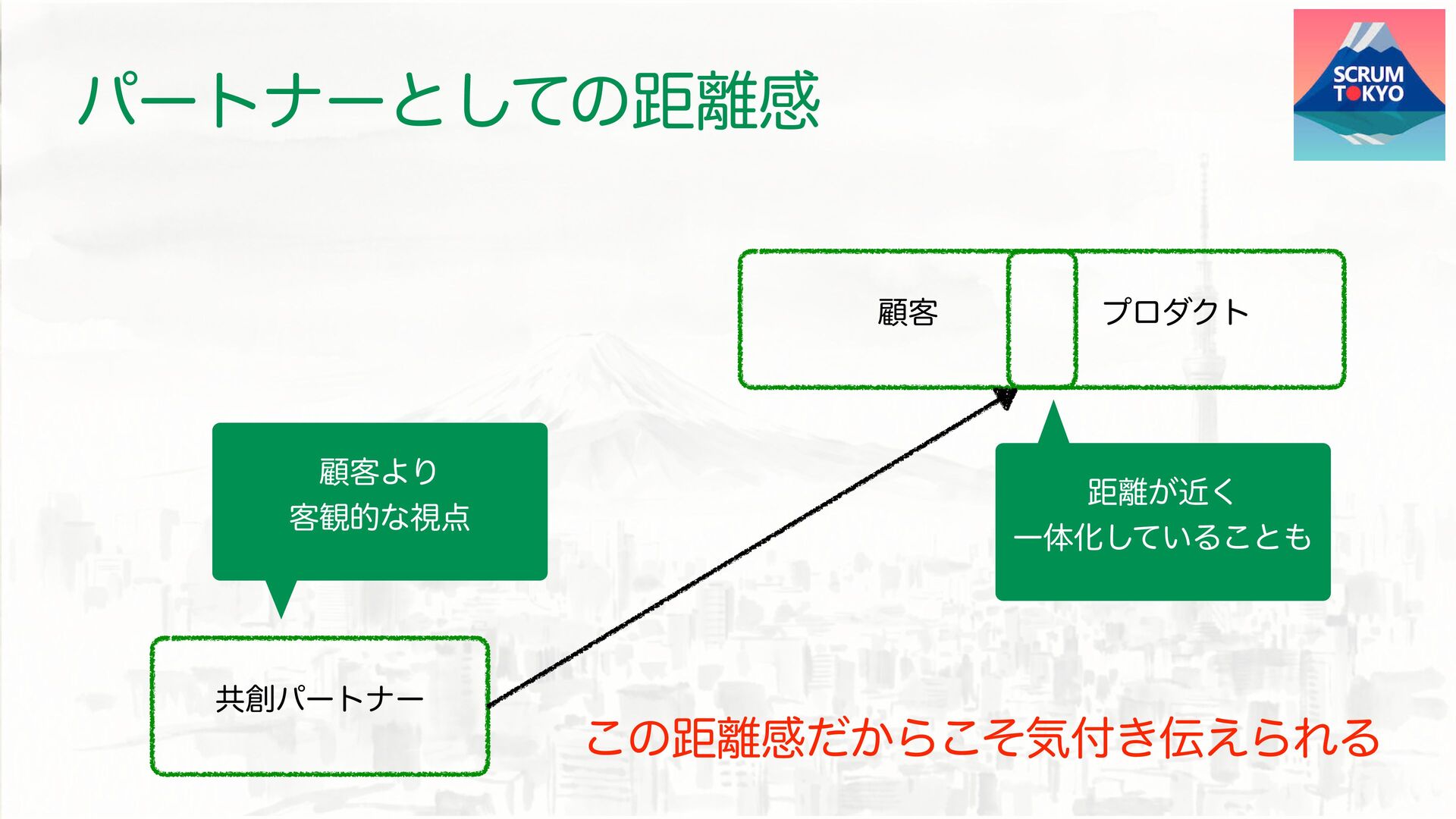 パートナーとしての距離感

SCRUM
TOKYO

顧客

プロダクト

顧客より
客観的な視点

距離が近く
一体化していることも

共創パートナー

この距離感だからこそ気付き伝えられる